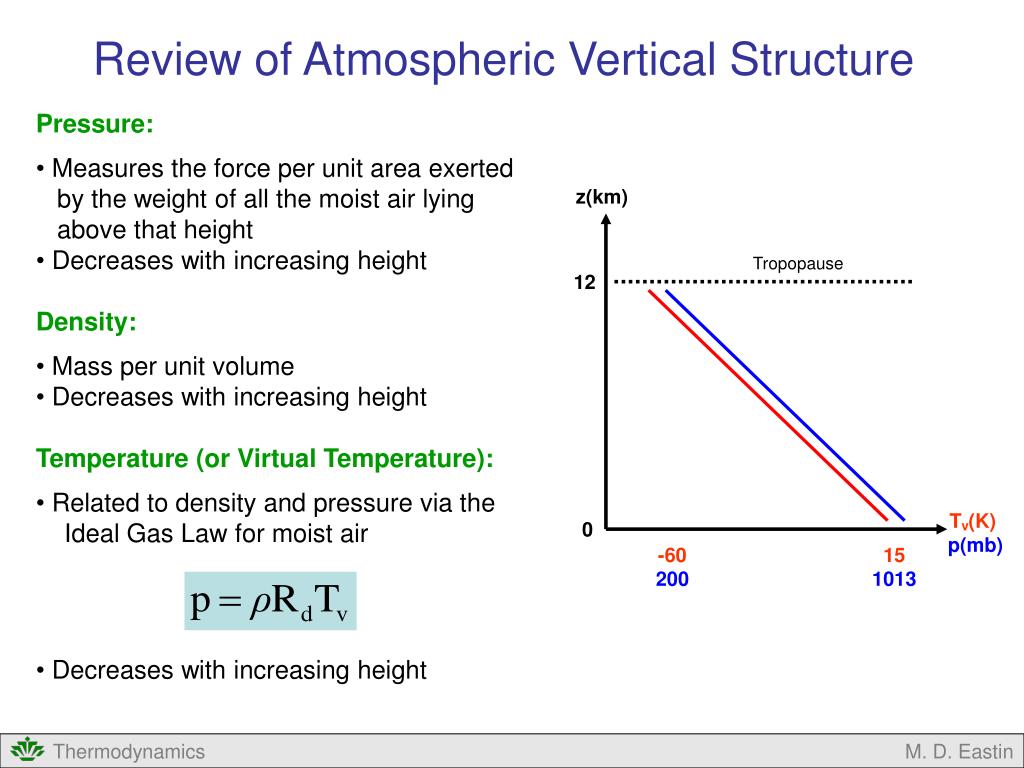 Review of Atmospheric Vertical Structure

Pressure:

• Measures the force per unit area exerted by the weight of all the moist air lying above that height
• Decreases with increasing height

Density:

• Mass per unit volume
• Decreases with increasing height

Temperature (or Virtual Temperature):

• Related to density and pressure via the Ideal Gas Law for moist air

$p = \rho R_d T_v$

• Decreases with increasing height

z(km)
Tropopause
12
0
$T_v$(K)
p(mb)
-60
200
15
1013

Thermodynamics
M. D. Eastin